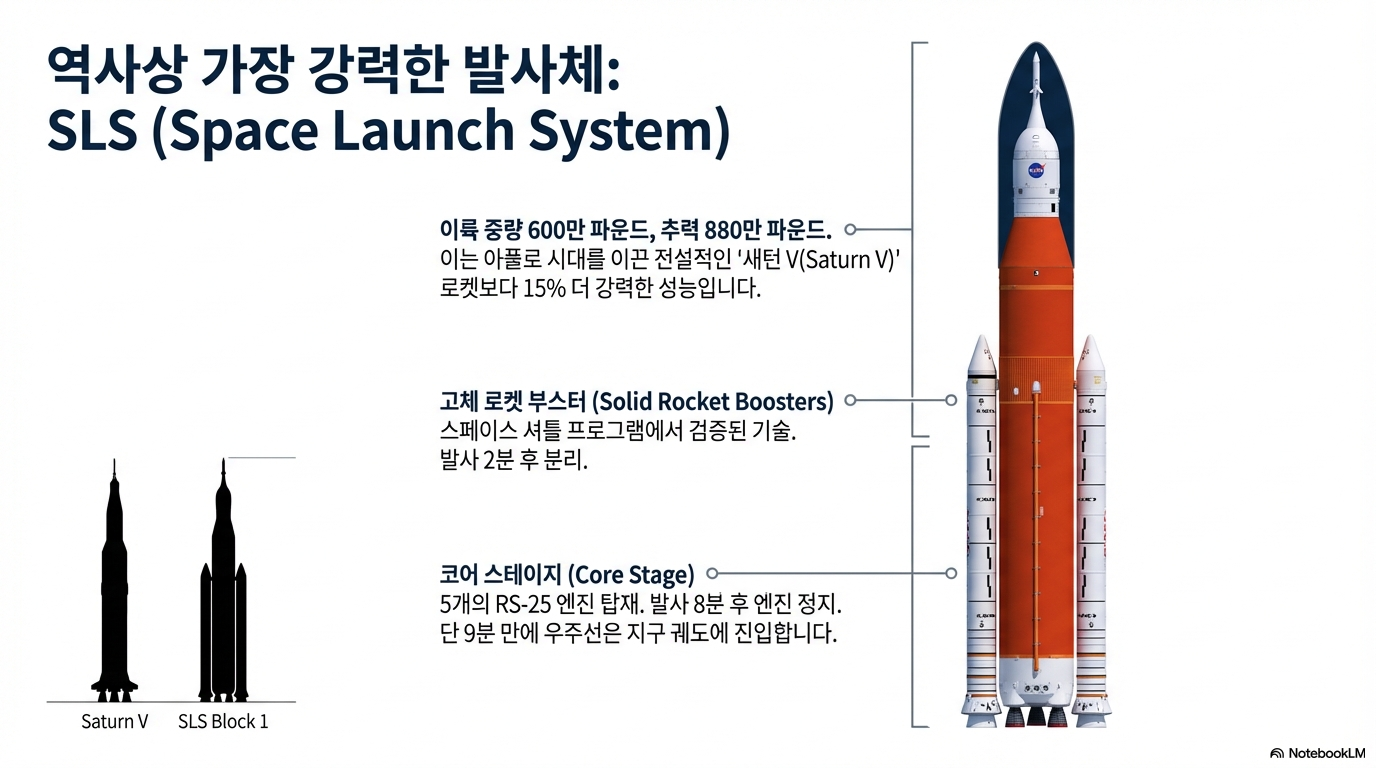 역사상 가장 강력한 발사체:
SLS (Space Launch System)

이륙 중량 600만 파운드, 추력 880만 파운드.
이는 아폴로 시대를 이끈 전설적인 '새턴 V(Saturn V)' 로켓보다 15% 더 강력한 성능입니다.

고체 로켓 부스터 (Solid Rocket Boosters)
스페이스 셔틀 프로그램에서 검증된 기술.
발사 2분 후 분리.

코어 스테이지 (Core Stage)
5개의 RS-25 엔진 탑재. 발사 8분 후 엔진 정지.
단 9분 만에 우주선은 지구 궤도에 진입합니다.

Saturn V SLS Block 1

NotebookLM